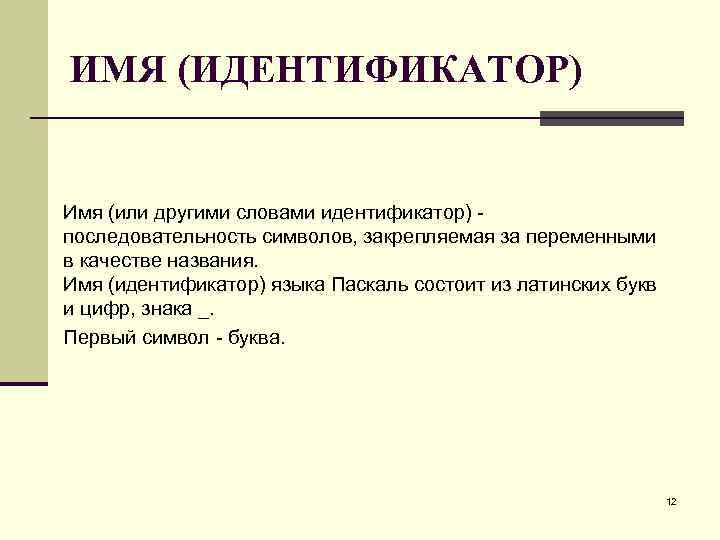 ИМЯ (ИДЕНТИФИКАТОР)

Имя (или другими словами идентификатор) - последовательность символов, закрепляемая за переменными в качестве названия.
Имя (идентификатор) языка Паскаль состоит из латинских букв и цифр, знака _.

Первый символ - буква.

12